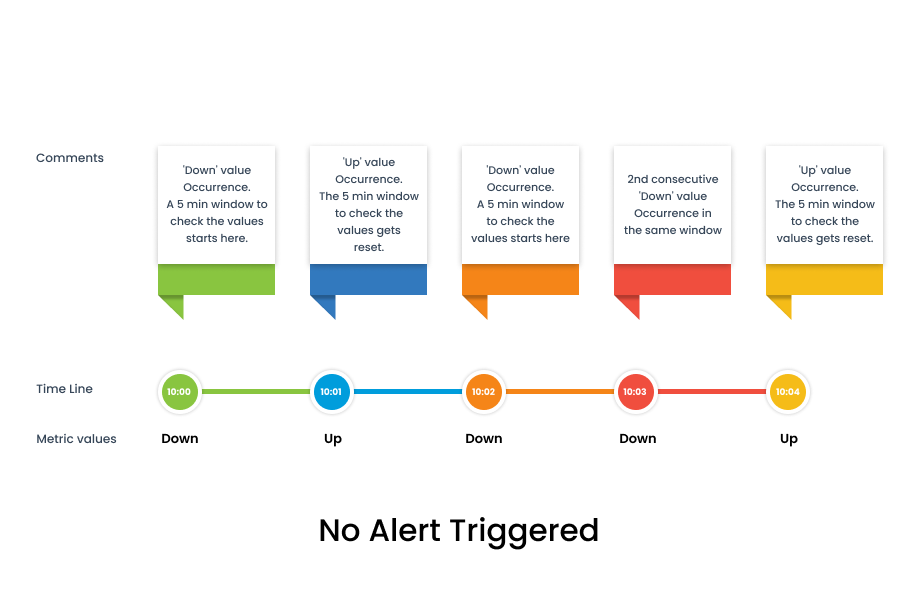 Comments

'Down' value Occurrence. A 5 min window to check the values starts here.

'Up' value Occurrence. The 5 min window to check the values gets reset.

'Down' value Occurrence. A 5 min window to check the values starts here

2nd consecutive 'Down' value Occurrence in the same window

'Up' value Occurrence. The 5 min window to check the values gets reset.

Time Line

10:00

10:01

10:02

10:03

10:04

Metric values

Down

Up

Down

Down

Up

No Alert Triggered